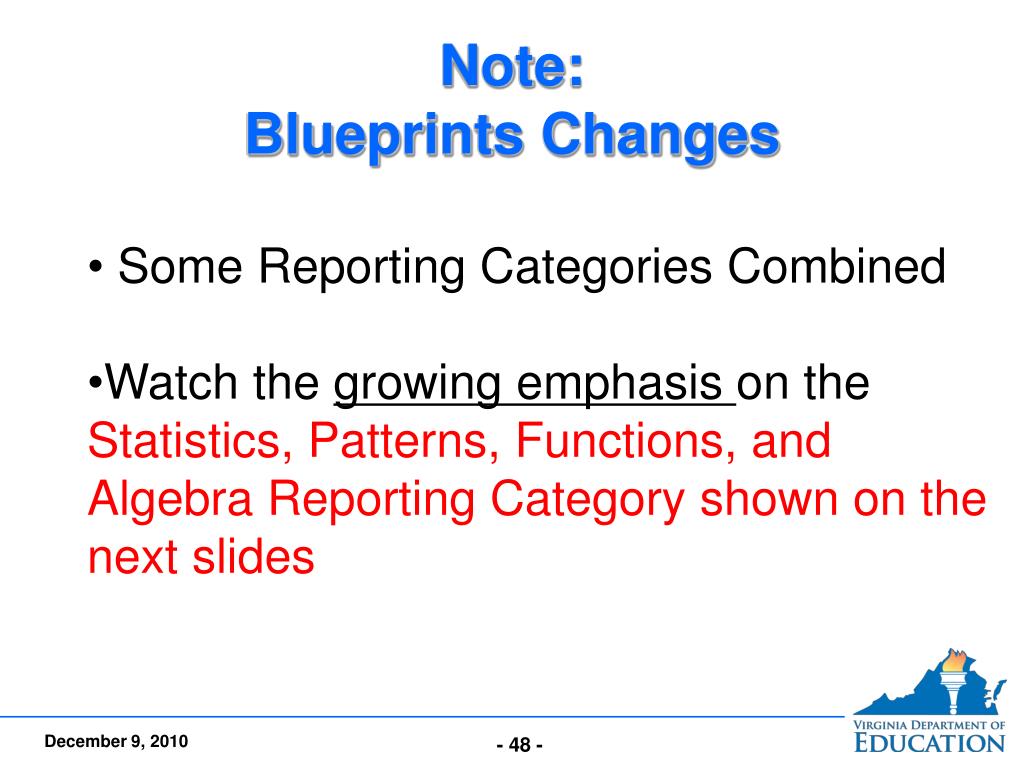 Note:
Blueprints Changes

• Some Reporting Categories Combined

•Watch the growing emphasis on the Statistics, Patterns, Functions, and Algebra Reporting Category shown on the next slides

December 9, 2010

- 48 -

VIRGINIA DEPARTMENT OF
EDUCATION